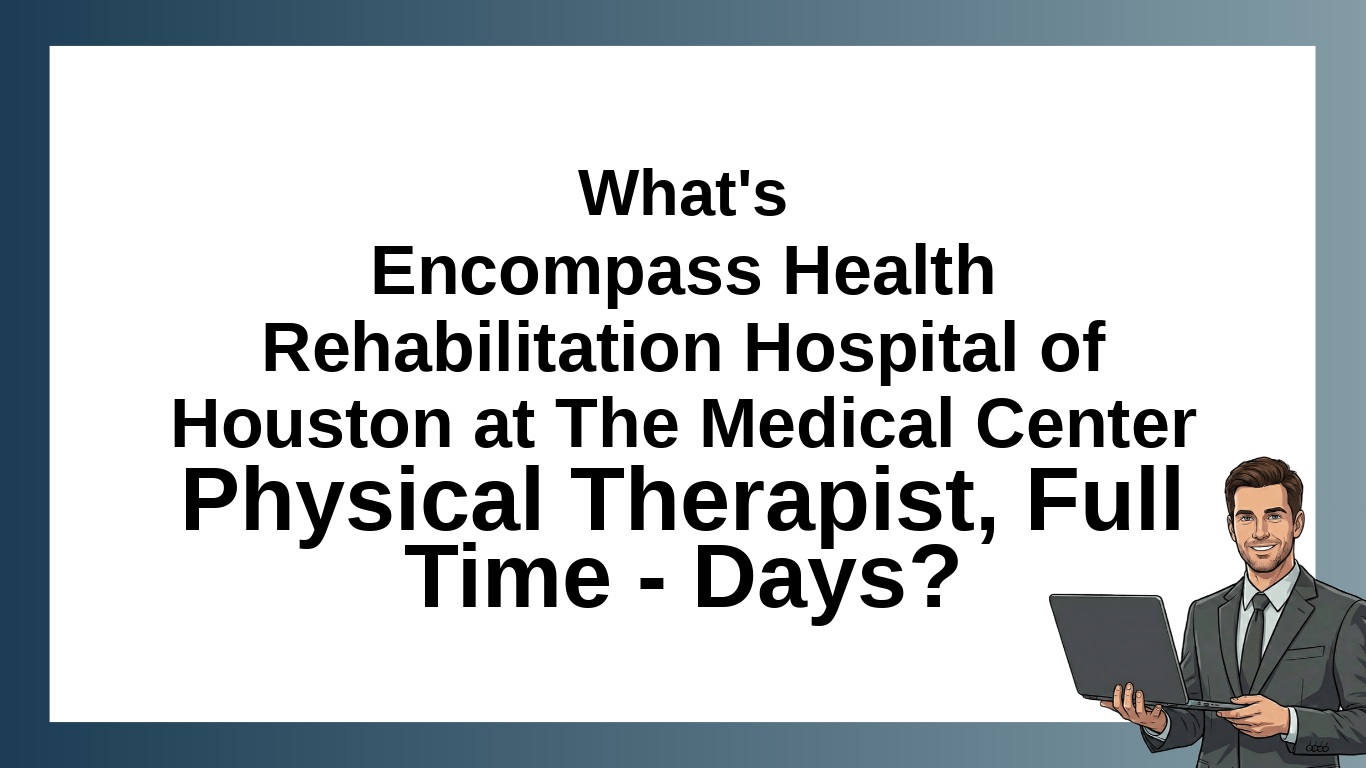 What's
Encompass Health Rehabilitation Hospital of Houston at The Medical Center
Physical Therapist, Full Time - Days?